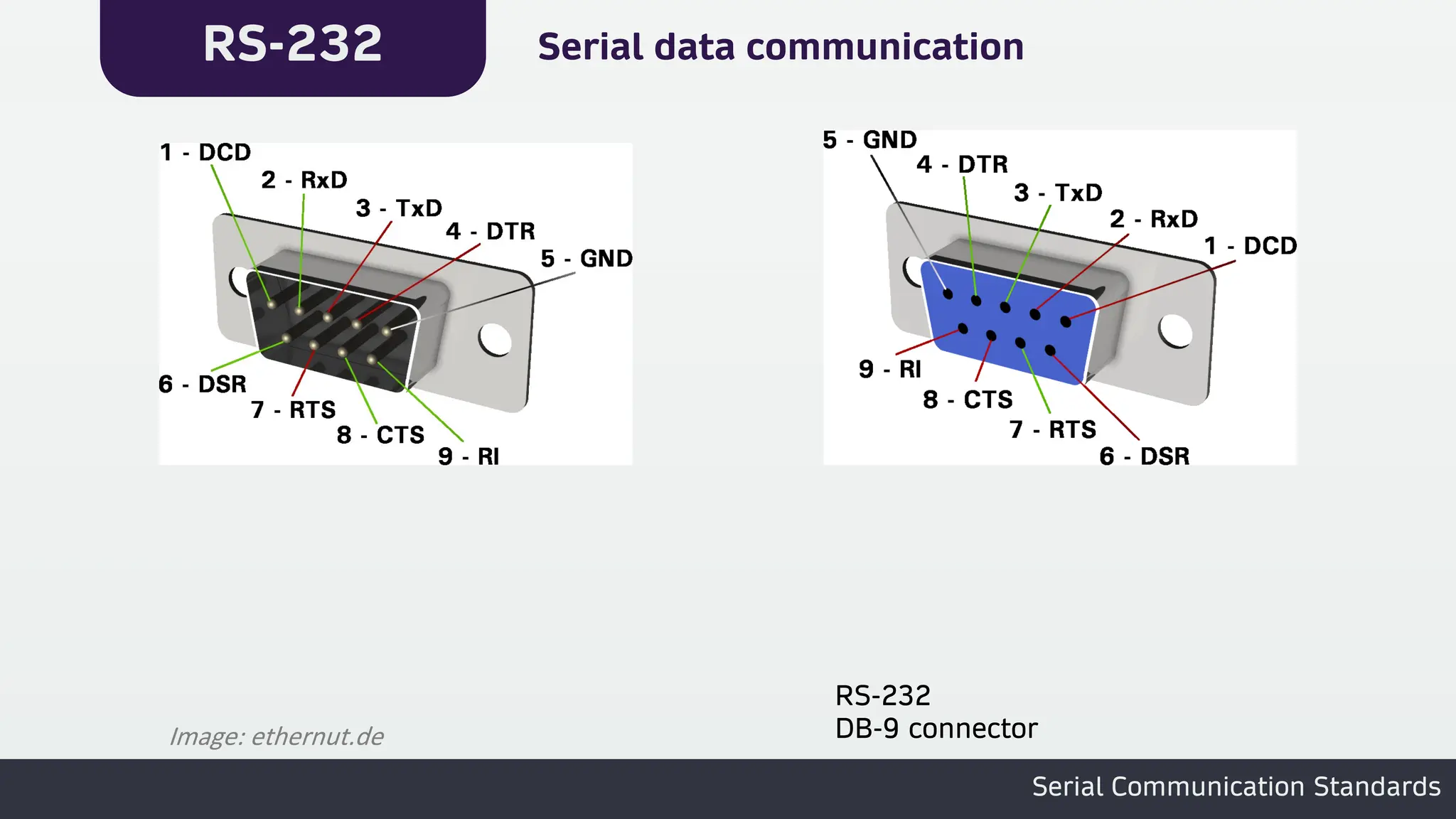 RS-232

Serial data communication

1 - DCD
2 - RxD
3 - TxD
4 - DTR
5 - GND
6 - DSR
7 - RTS
8 - CTS
9 - RI

5 - GND
4 - DTR
3 - TxD
2 - RxD
1 - DCD
9 - RI
8 - CTS
7 - RTS
6 - DSR

Image: ethernut.de

RS-232
DB-9 connector

Serial Communication Standards